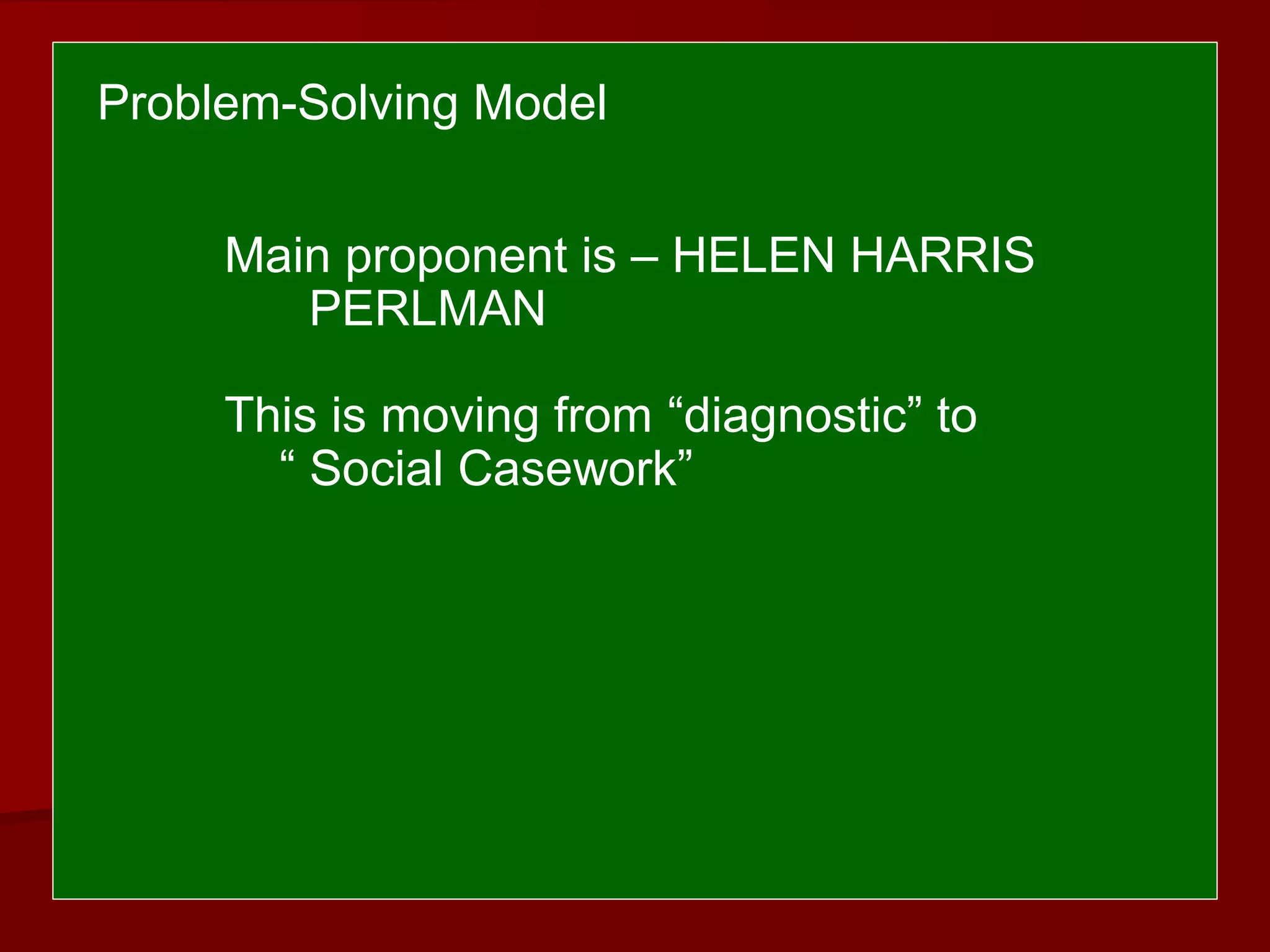 Problem-Solving Model

Main proponent is – HELEN HARRIS PERLMAN

This is moving from “diagnostic” to “ Social Casework”